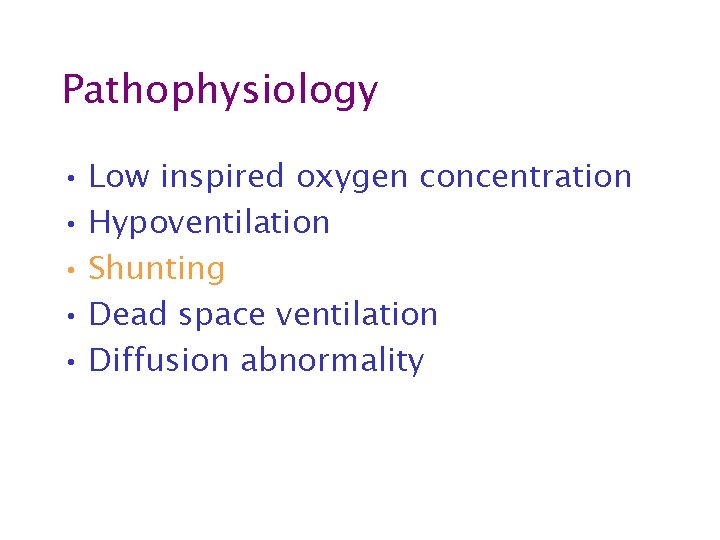 Pathophysiology

• Low inspired oxygen concentration
• Hypoventilation
• Shunting
• Dead space ventilation
• Diffusion abnormality